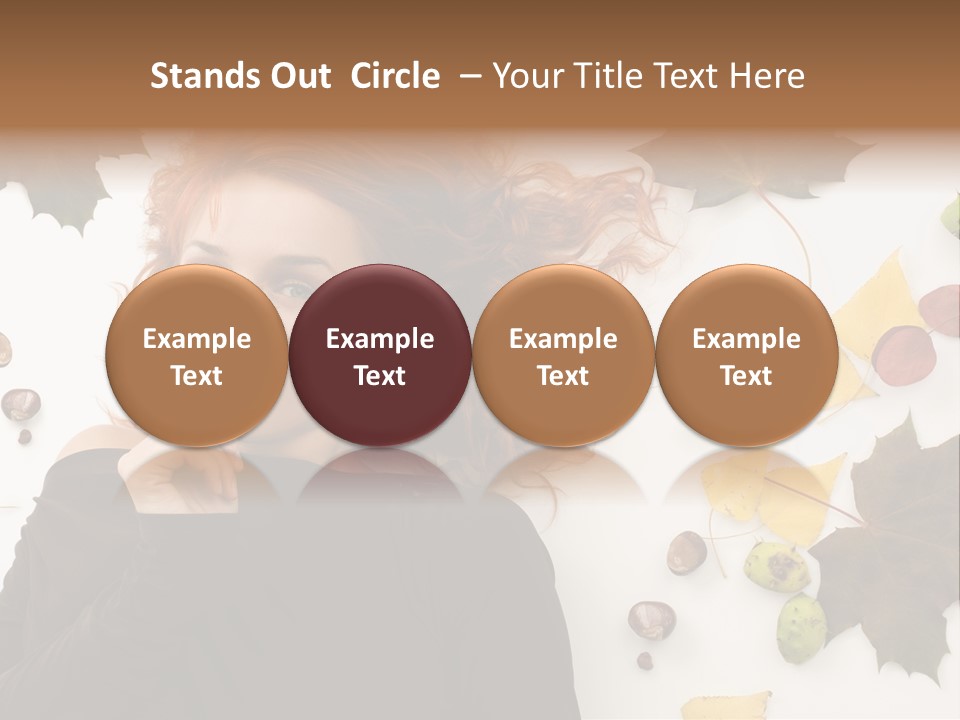 Stands Out Circle – Your Title Text Here

Example Text

Example Text

Example Text

Example Text